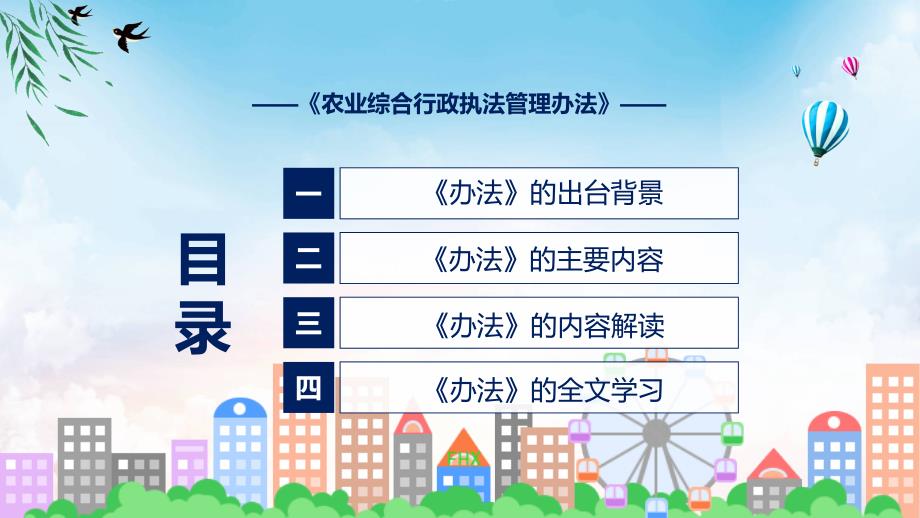 ——《农业综合行政执法管理办法》——

目录

一 《办法》的出台背景

二 《办法》的主要内容

三 《办法》的内容解读

四 《办法》的全文学习